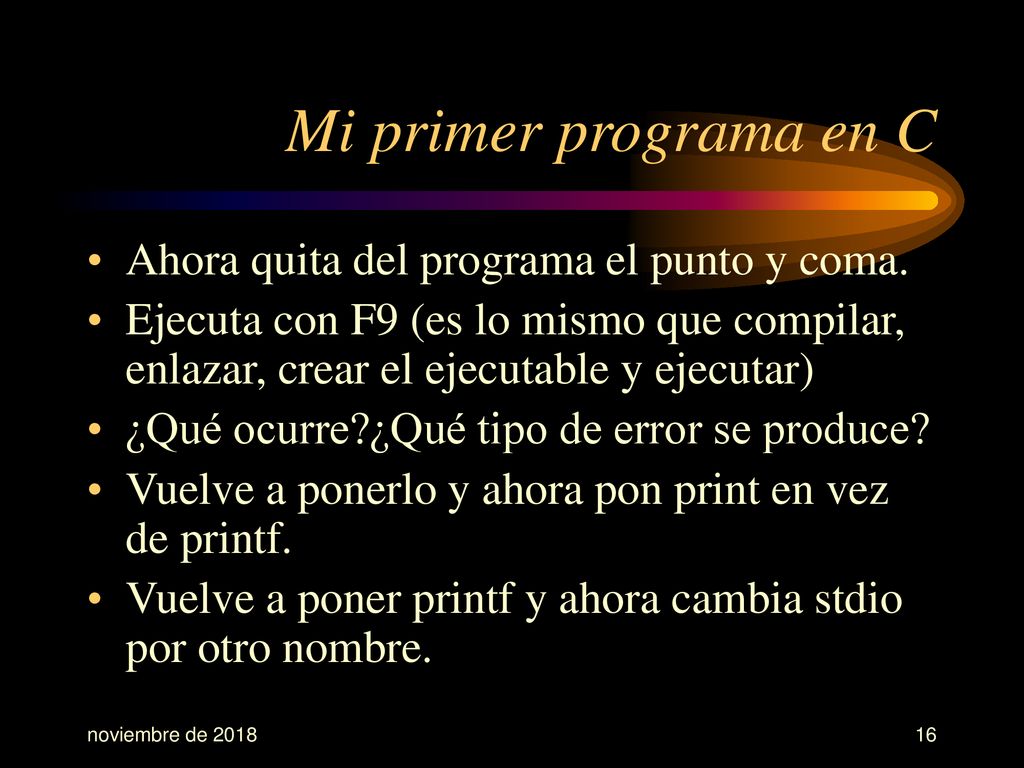 Mi primer programa en C

• Ahora quita del programa el punto y coma.
• Ejecuta con F9 (es lo mismo que compilar, enlazar, crear el ejecutable y ejecutar)
• ¿Qué ocurre?¿Qué tipo de error se produce?
• Vuelve a ponerlo y ahora pon print en vez de printf.
• Vuelve a poner printf y ahora cambia stdio por otro nombre.

noviembre de 2018

16